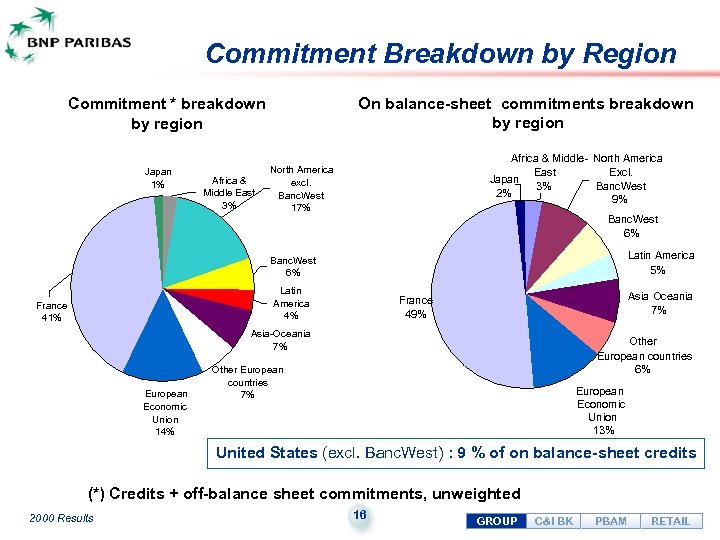 BNP PARIBAS

Commitment Breakdown by Region

Commitment * breakdown by region

Japan 1%
Africa & Middle East 3%
North America excl. BancWest 17%
BancWest 6%
Latin America 4%
Asia-Oceania 7%
Other European countries 7%
European Economic Union 14%
France 41%

On balance-sheet commitments breakdown by region

Japan 2%
Africa & Middle-East 3%
North America Excl. BancWest 9%
BancWest 6%
Latin America 5%
Asia Oceania 7%
Other European countries 6%
European Economic Union 13%
France 49%

United States (excl. BancWest) : 9 % of on balance-sheet credits

(*) Credits + off-balance sheet commitments, unweighted

2000 Results

16

GROUP C&I BK PBAM RETAIL